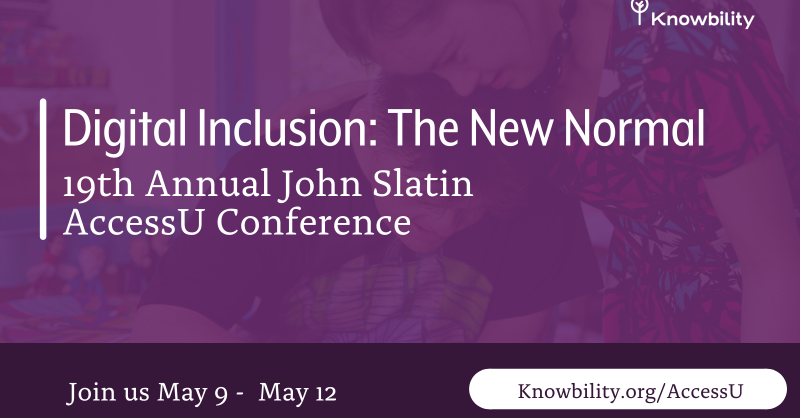 Knowbility

Digital Inclusion: The New Normal

19th Annual John Slatin AccessU Conference

Join us May 9 - May 12

Knowbility.org/AccessU